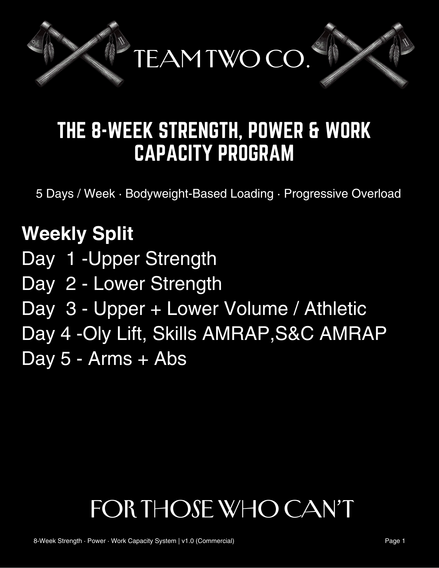 TEAM TWO CO.

THE 8-WEEK STRENGTH, POWER & WORK CAPACITY PROGRAM

5 Days / Week · Bodyweight-Based Loading · Progressive Overload

Weekly Split
Day 1 -Upper Strength
Day 2 - Lower Strength
Day 3 - Upper + Lower Volume / Athletic
Day 4 -Oly Lift, Skills AMRAP,S&C AMRAP
Day 5 - Arms + Abs

FOR THOSE WHO CAN'T

8-Week Strength · Power · Work Capacity System | v1.0 (Commercial)

Page 1